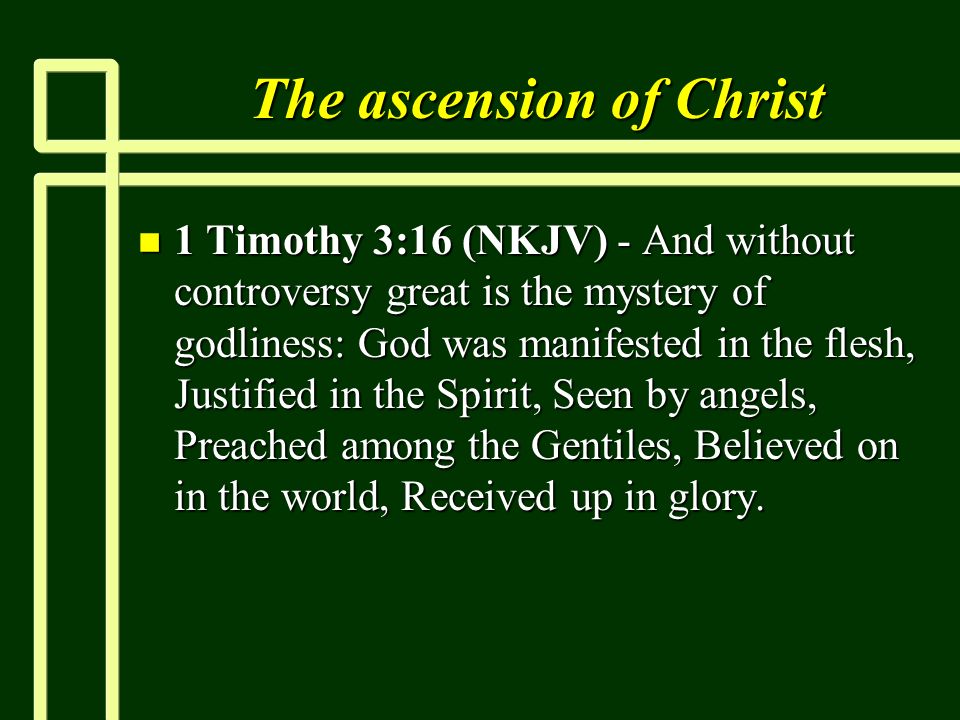 The ascension of Christ

1 Timothy 3:16 (NKJV) - And without controversy great is the mystery of godliness: God was manifested in the flesh, Justified in the Spirit, Seen by angels, Preached among the Gentiles, Believed on in the world, Received up in glory.